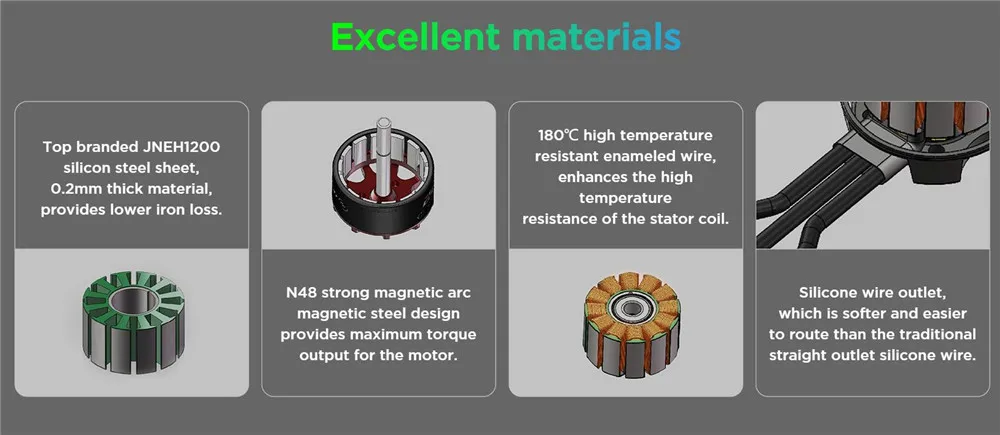 Excellent materials

Top branded JNEH1200 silicon steel sheet, 0.2mm thick material, provides lower iron loss.

N48 strong magnetic arc magnetic steel design provides maximum torque output for the motor.

180℃ high temperature resistant enameled wire, enhances the high temperature resistance of the stator coil.

Silicone wire outlet, which is softer and easier to route than the traditional straight outlet silicone wire.